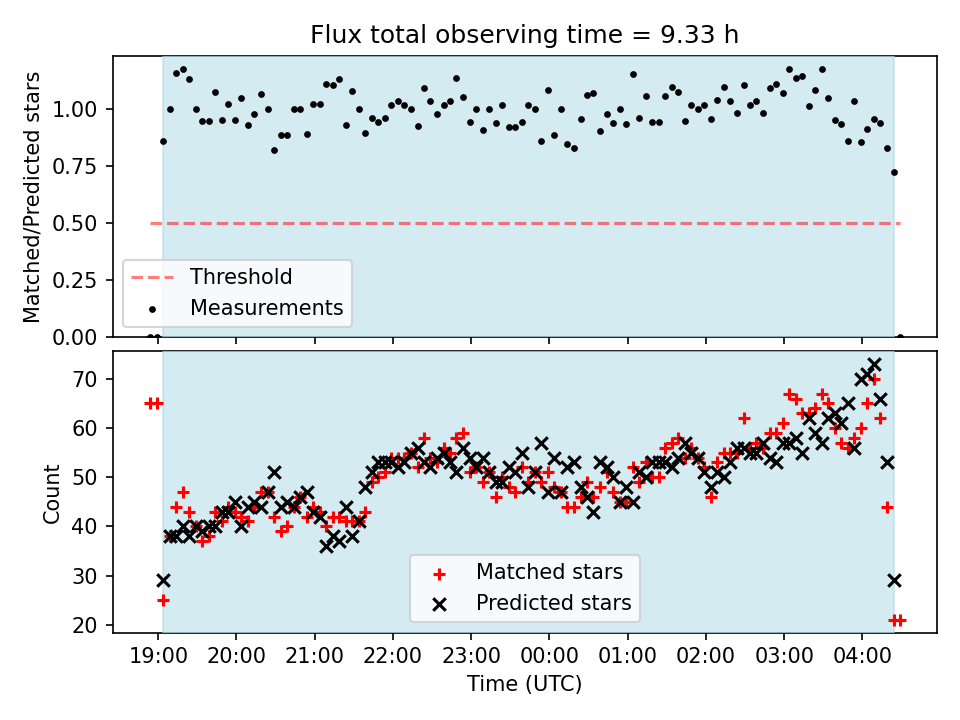 Flux total observing time = 9.33 h

Matched/Predicted stars

1.00
0.75
0.50
0.25
0.00

Threshold
Measurements

Count

70
60
50
40
30
20

Matched stars
Predicted stars

19:00 20:00 21:00 22:00 23:00 00:00 01:00 02:00 03:00 04:00

Time (UTC)